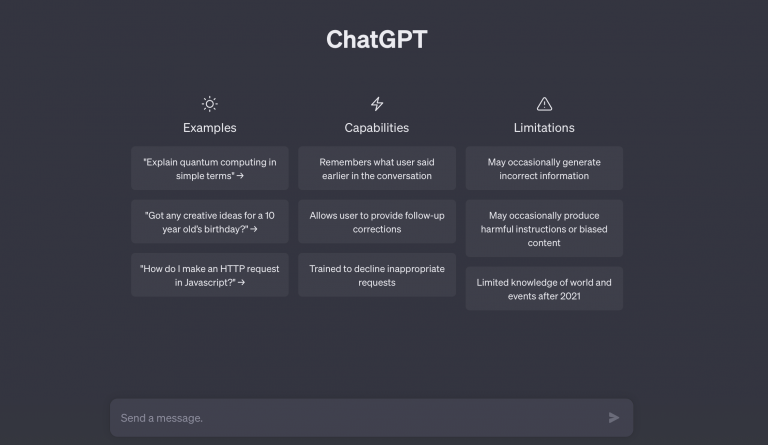 ChatGPT

Examples

"Explain quantum computing in simple terms" →

"Got any creative ideas for a 10 year old's birthday?" →

"How do I make an HTTP request in Javascript?" →

Capabilities

Remembers what user said earlier in the conversation

Allows user to provide follow-up corrections

Trained to decline inappropriate requests

Limitations

May occasionally generate incorrect information

May occasionally produce harmful instructions or biased content

Limited knowledge of world and events after 2021

Send a message.